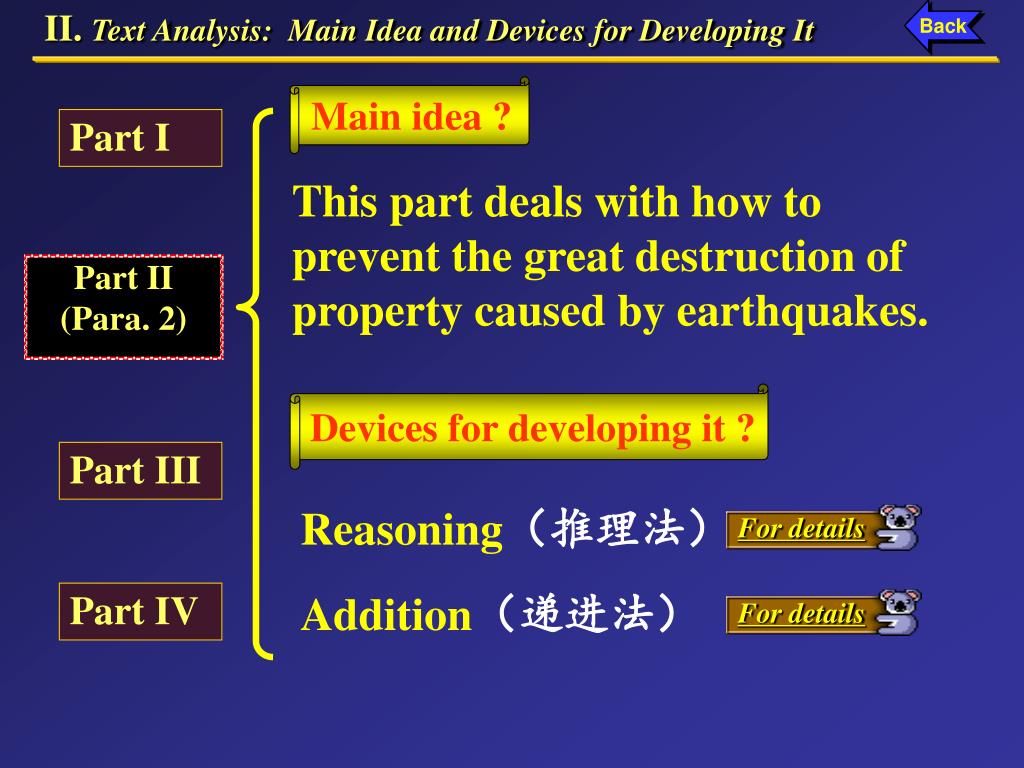 II. Text Analysis: Main Idea and Devices for Developing It

Back

Part I

Part II (Para. 2)

Part III

Part IV

Main idea ?

This part deals with how to prevent the great destruction of property caused by earthquakes.

Devices for developing it ?

Reasoning（推理法）

For details

Addition（递进法）

For details